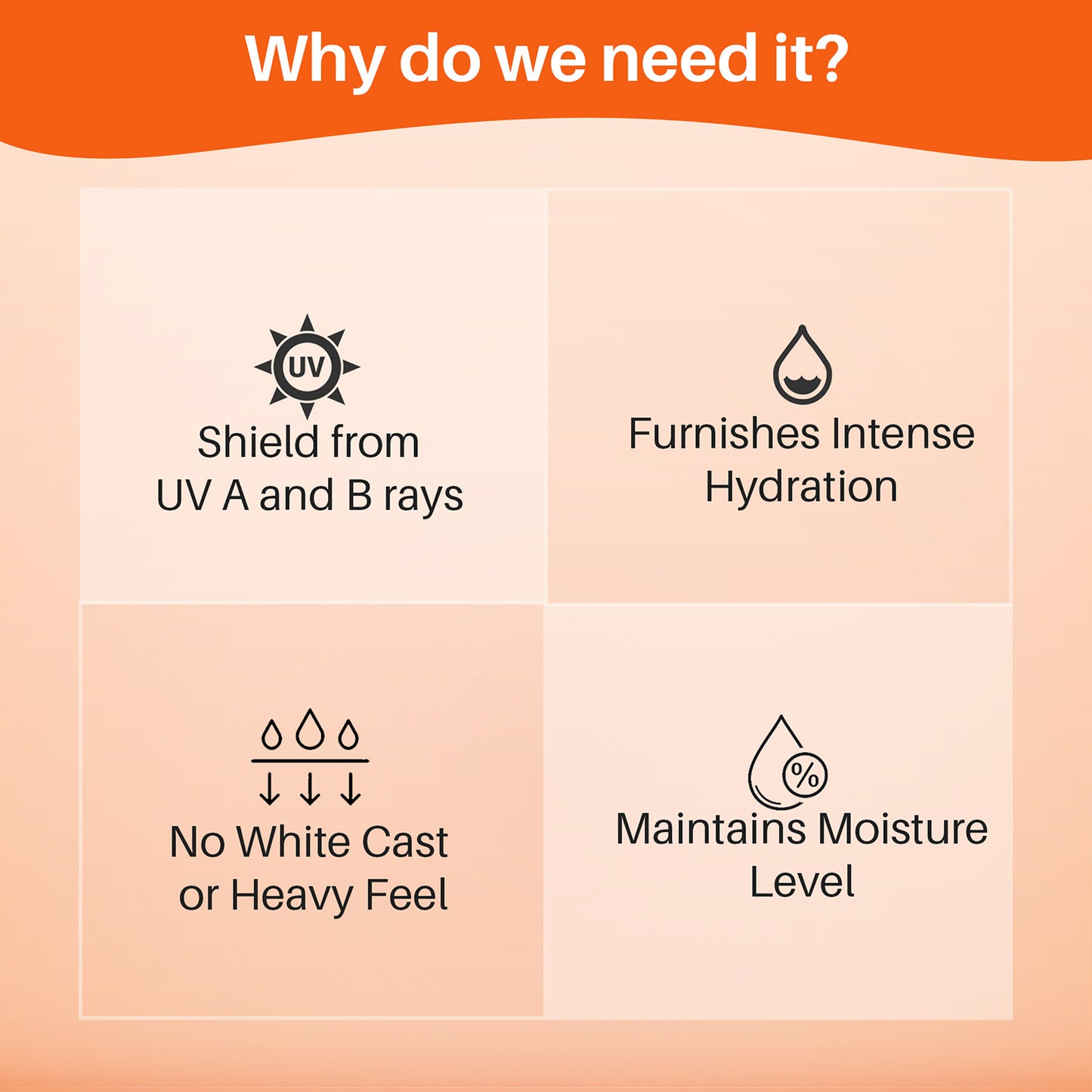 Why do we need it?

UV

Shield from UV A and B rays

Furnishes Intense Hydration

No White Cast or Heavy Feel

%

Maintains Moisture Level